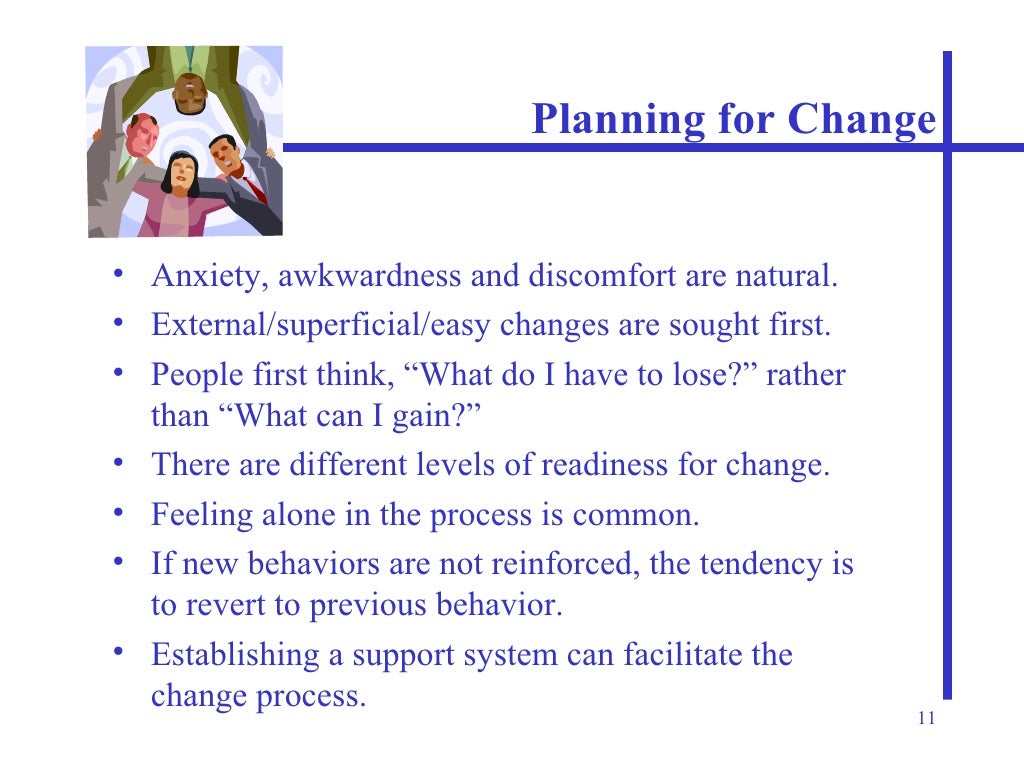 Planning for Change

• Anxiety, awkwardness and discomfort are natural.
• External/superficial/easy changes are sought first.
• People first think, “What do I have to lose?” rather than “What can I gain?”
• There are different levels of readiness for change.
• Feeling alone in the process is common.
• If new behaviors are not reinforced, the tendency is to revert to previous behavior.
• Establishing a support system can facilitate the change process.

11